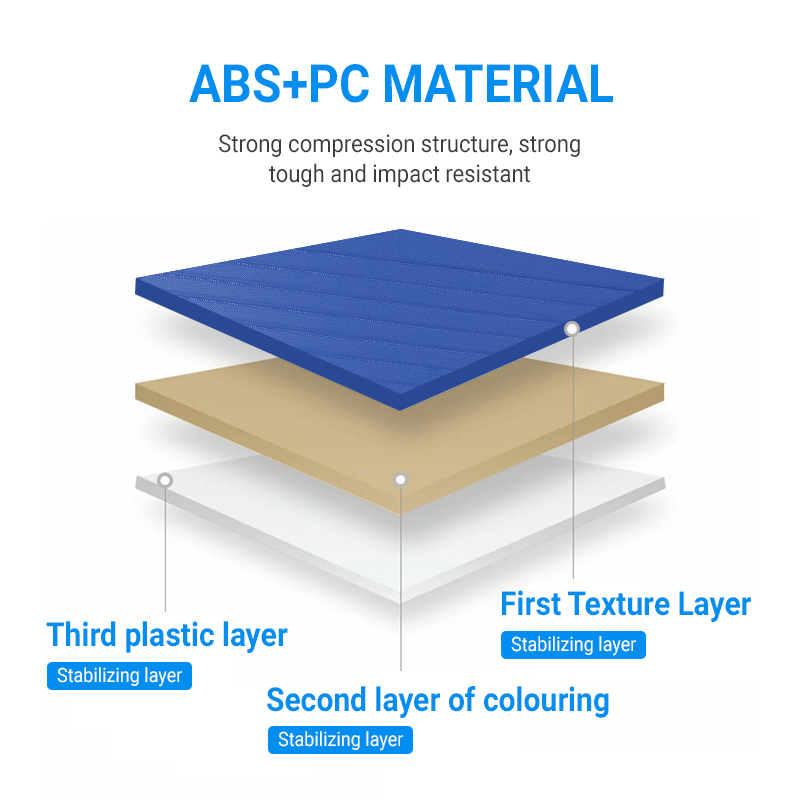 ABS+PC MATERIAL

Strong compression structure, strong tough and impact resistant

First Texture Layer

Stabilizing layer

Third plastic layer

Stabilizing layer

Second layer of colouring

Stabilizing layer